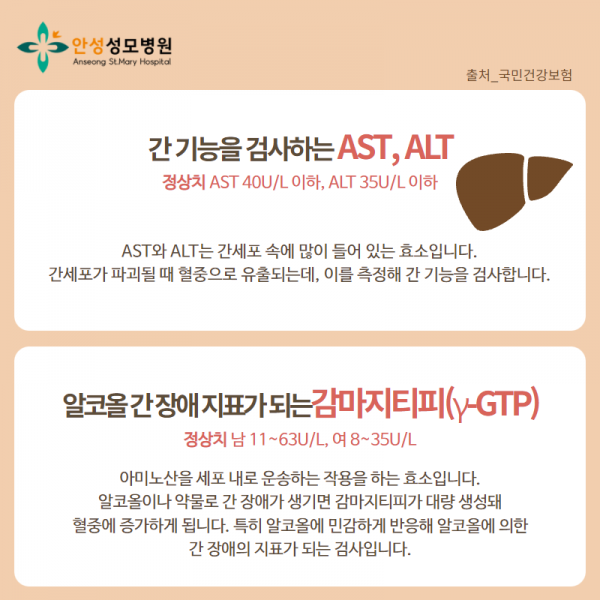 안성성모병원
Anseong St.Mary Hospital

출처_국민건강보험

간 기능을 검사하는 AST, ALT

정상치 AST 40U/L 이하, ALT 35U/L 이하

AST와 ALT는 간세포 속에 많이 들어 있는 효소입니다. 간세포가 파괴될 때 혈중으로 유출되는데, 이를 측정해 간 기능을 검사합니다.

알코올 간 장애 지표가 되는 감마지티피($\gamma$-GTP)

정상치 남 11~63U/L, 여 8~35U/L

아미노산을 세포 내로 운송하는 작용을 하는 효소입니다. 알코올이나 약물로 간 장애가 생기면 감마지티피가 대량 생성돼 혈중에 증가하게 됩니다. 특히 알코올에 민감하게 반응해 알코올에 의한 간 장애의 지표가 되는 검사입니다.